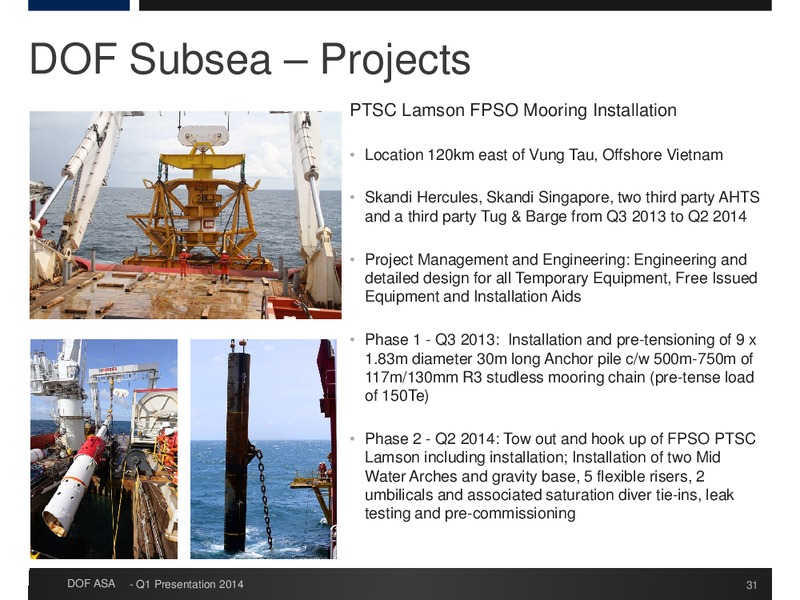 DOF Subsea – Projects

PTSC Lamson FPSO Mooring Installation

• Location 120km east of Vung Tau, Offshore Vietnam

• Skandi Hercules, Skandi Singapore, two third party AHTS and a third party Tug & Barge from Q3 2013 to Q2 2014

• Project Management and Engineering: Engineering and detailed design for all Temporary Equipment, Free Issued Equipment and Installation Aids

• Phase 1 - Q3 2013: Installation and pre-tensioning of 9 x 1.83m diameter 30m long Anchor pile c/w 500m-750m of 117m/130mm R3 studless mooring chain (pre-tense load of 150Te)

• Phase 2 - Q2 2014: Tow out and hook up of FPSO PTSC Lamson including installation; Installation of two Mid Water Arches and gravity base, 5 flexible risers, 2 umbilicals and associated saturation diver tie-ins, leak testing and pre-commissioning

DOF ASA - Q1 Presentation 2014

31